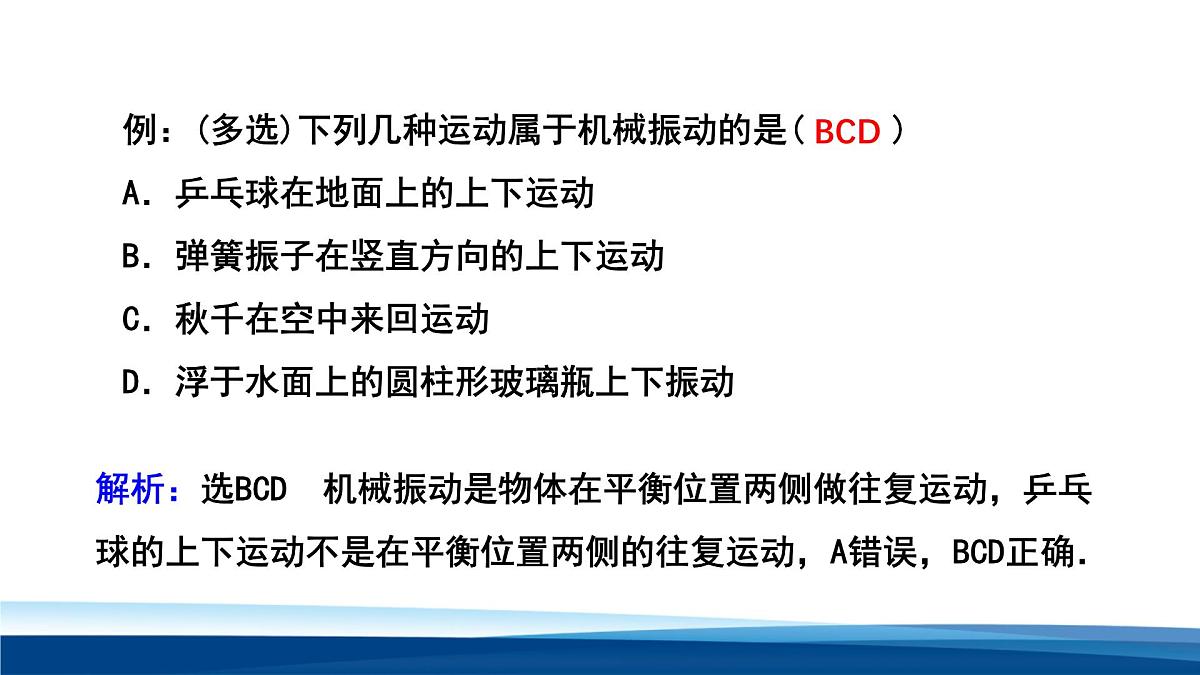 例：(多选)下列几种运动属于机械振动的是( BCD )

A．乒乓球在地面上的上下运动

B．弹簧振子在竖直方向的上下运动

C．秋千在空中来回运动

D．浮于水面上的圆柱形玻璃瓶上下振动

解析：选BCD　机械振动是物体在平衡位置两侧做往复运动，乒乓球的上下运动不是在平衡位置两侧的往复运动，A错误，BCD正确.